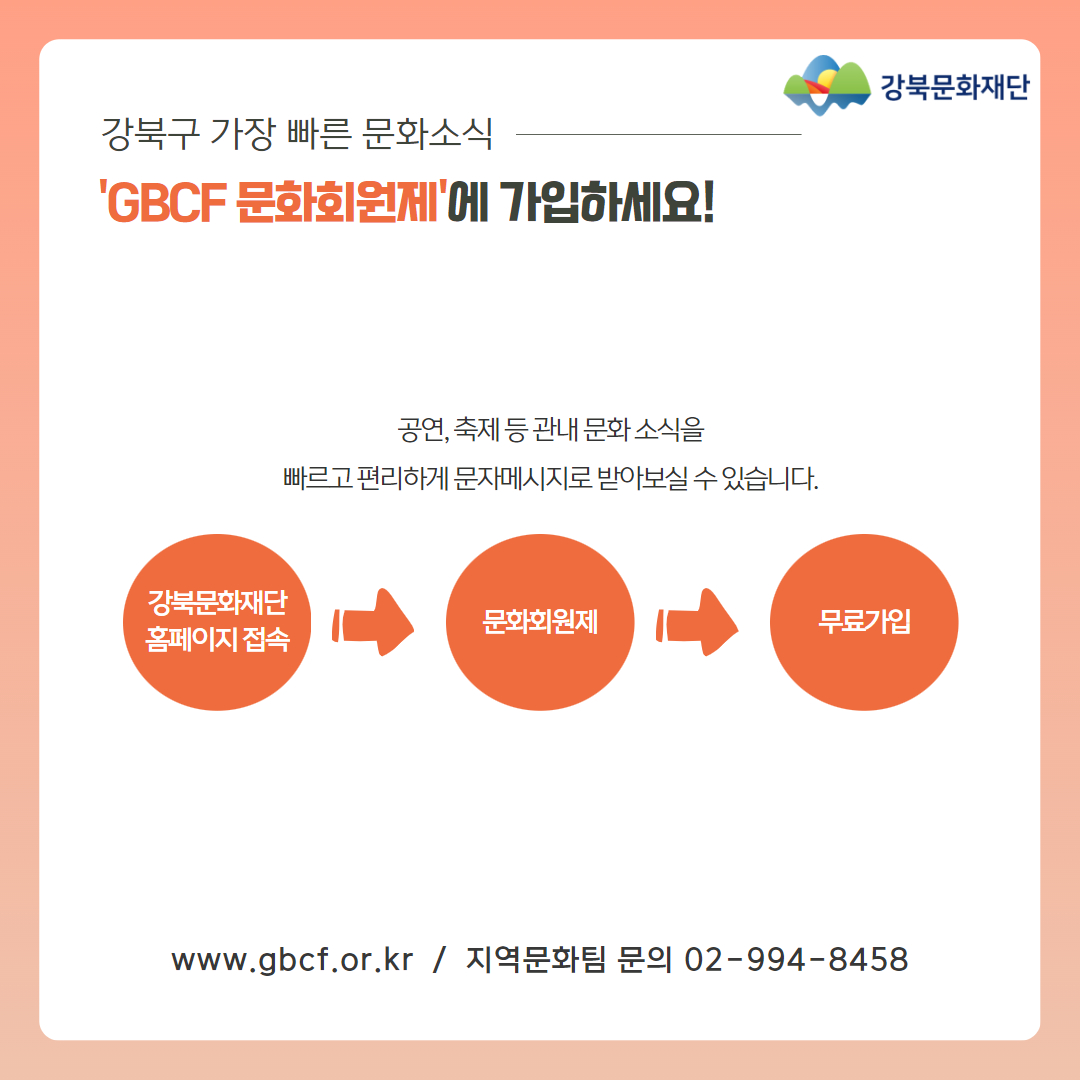 강북문화재단

강북구 가장 빠른 문화소식

'GBCF 문화회원제'에 가입하세요!

공연, 축제 등 관내 문화 소식을
빠르고 편리하게 문자메시지로 받아보실 수 있습니다.

강북문화재단 홈페이지 접속

문화회원제

무료가입

www.gbcf.or.kr / 지역문화팀 문의 02-994-8458